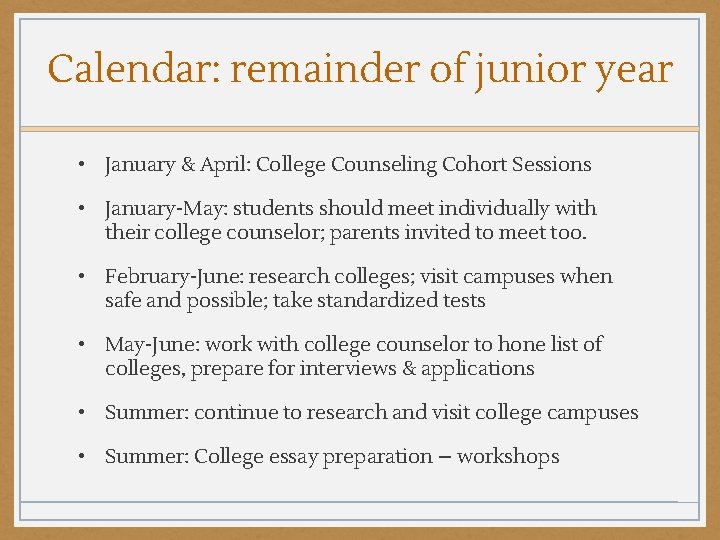 Calendar: remainder of junior year

• January & April: College Counseling Cohort Sessions

• January-May: students should meet individually with their college counselor; parents invited to meet too.

• February-June: research colleges; visit campuses when safe and possible; take standardized tests

• May-June: work with college counselor to hone list of colleges, prepare for interviews & applications

• Summer: continue to research and visit college campuses

• Summer: College essay preparation – workshops